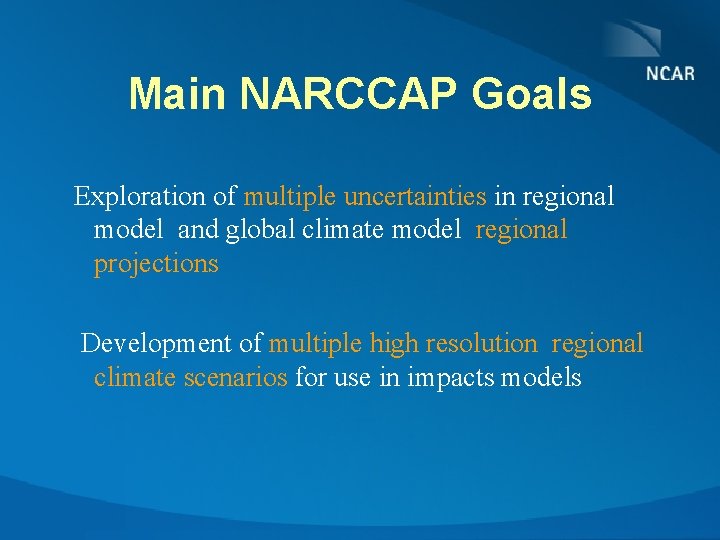 NCAR

Main NARCCAP Goals

Exploration of multiple uncertainties in regional model and global climate model regional projections

Development of multiple high resolution regional climate scenarios for use in impacts models